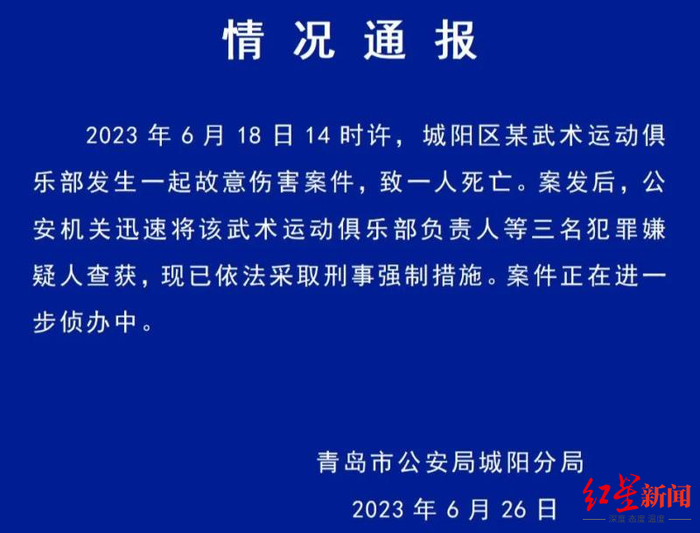 情况通报

2023 年 6 月 18 日 14 时许，城阳区某武术运动俱乐部发生一起故意伤害案件，致一人死亡。案发后，公安机关迅速将该武术运动俱乐部负责人等三名犯罪嫌疑人查获，现已依法采取刑事强制措施。案件正在进一步侦办中。

青岛市公安局城阳分局
2023 年 6 月 26 日

红星新闻
深度 态度 温度